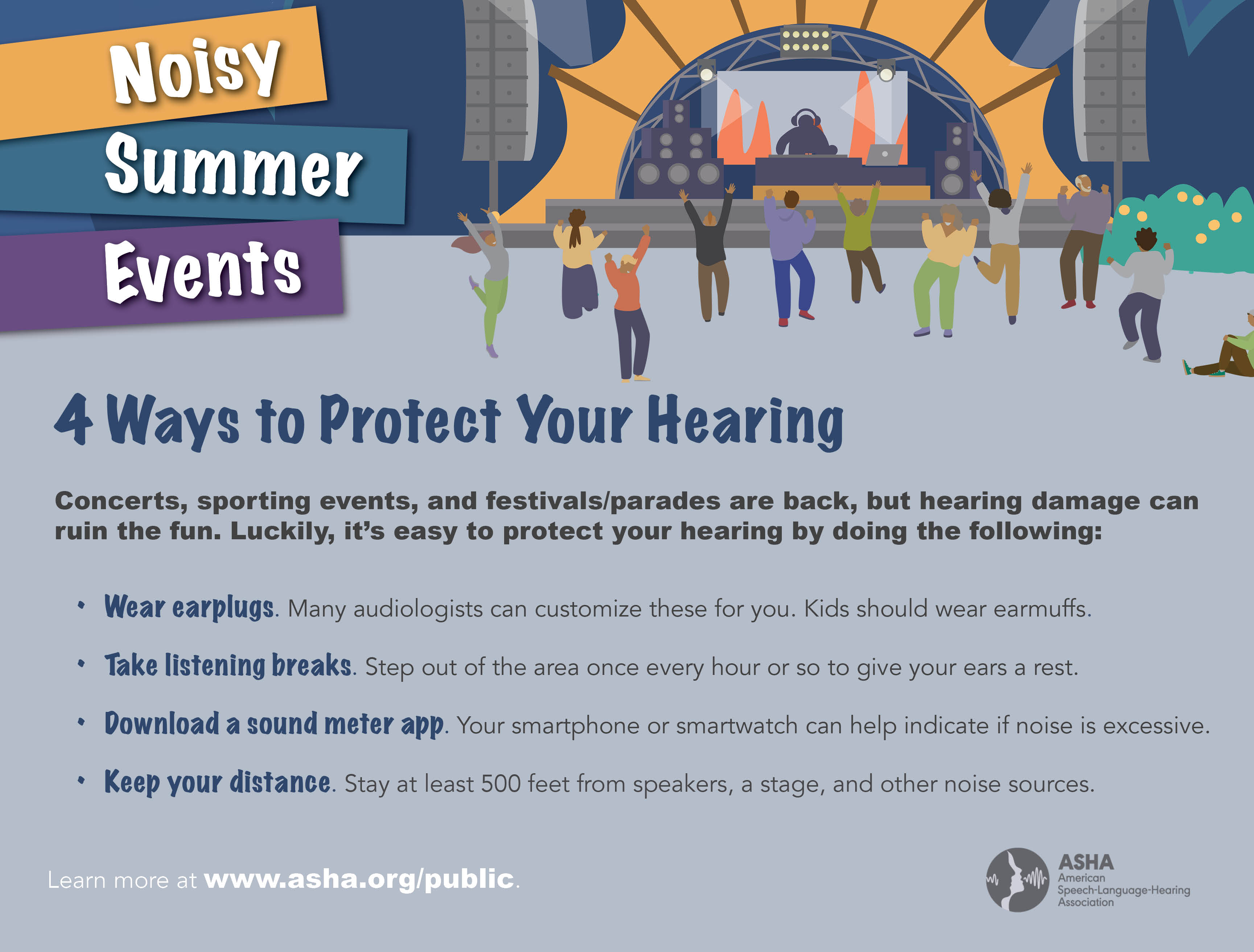 Noisy
Summer
Events

4 Ways to Protect Your Hearing

Concerts, sporting events, and festivals/parades are back, but hearing damage can ruin the fun. Luckily, it's easy to protect your hearing by doing the following:

• Wear earplugs. Many audiologists can customize these for you. Kids should wear earmuffs.

• Take listening breaks. Step out of the area once every hour or so to give your ears a rest.

• Download a sound meter app. Your smartphone or smartwatch can help indicate if noise is excessive.

• Keep your distance. Stay at least 500 feet from speakers, a stage, and other noise sources.

Learn more at www.asha.org/public.

ASHA
American
Speech-Language-Hearing
Association